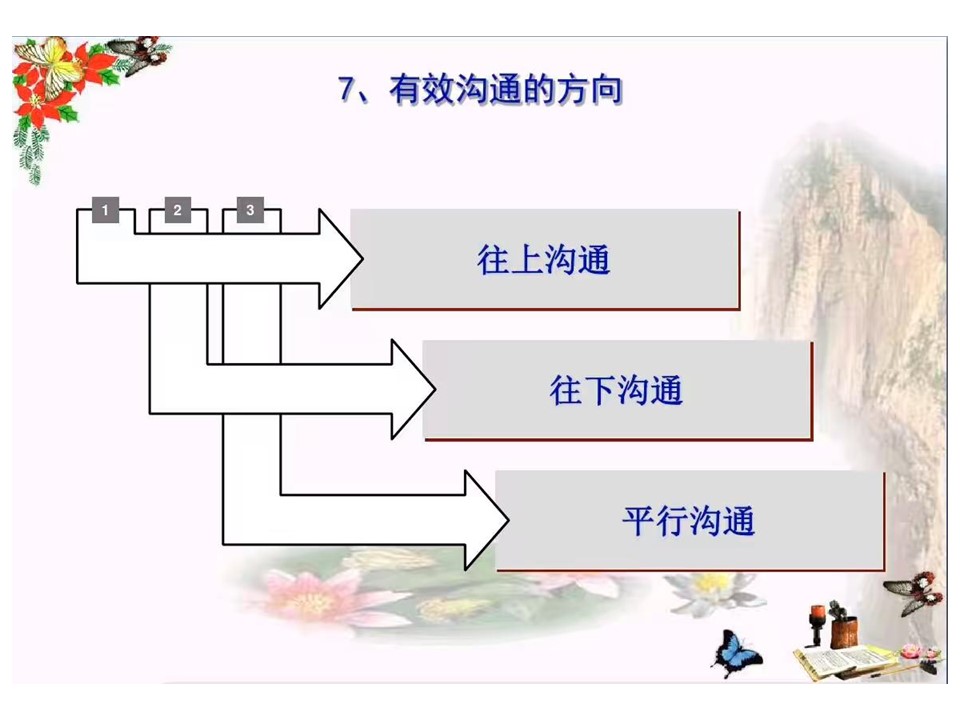 7、有效沟通的方向

1
2
3

往上沟通

往下沟通

平行沟通